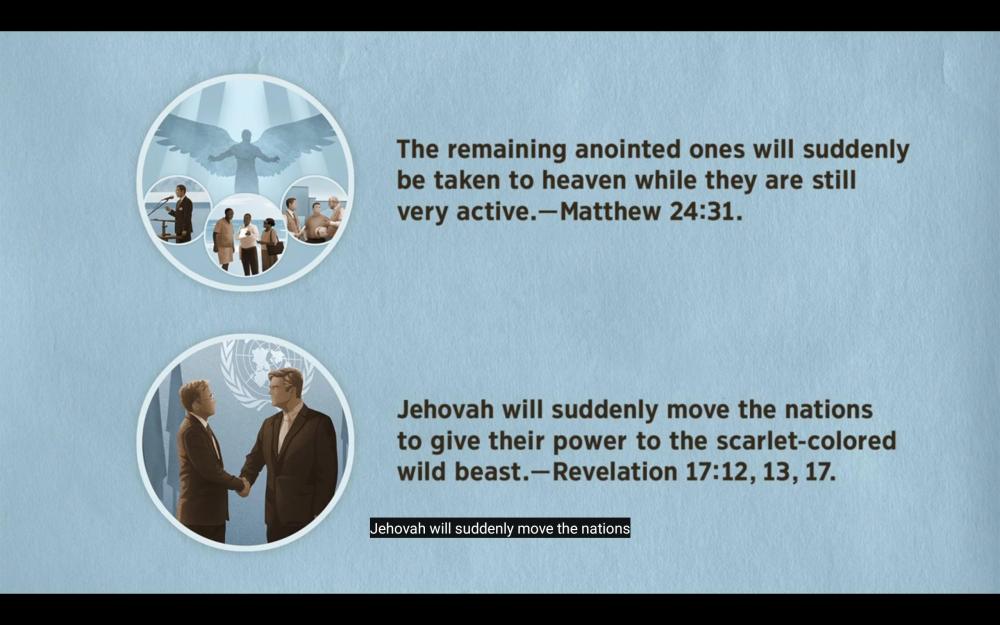 The remaining anointed ones will suddenly be taken to heaven while they are still very active.—Matthew 24:31.

Jehovah will suddenly move the nations to give their power to the scarlet-colored wild beast.—Revelation 17:12, 13, 17.

Jehovah will suddenly move the nations